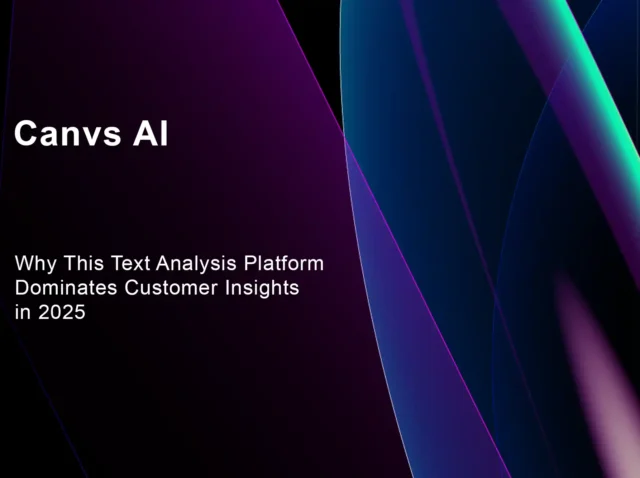 Canvs AI

Why This Text Analysis Platform Dominates Customer Insights in 2025